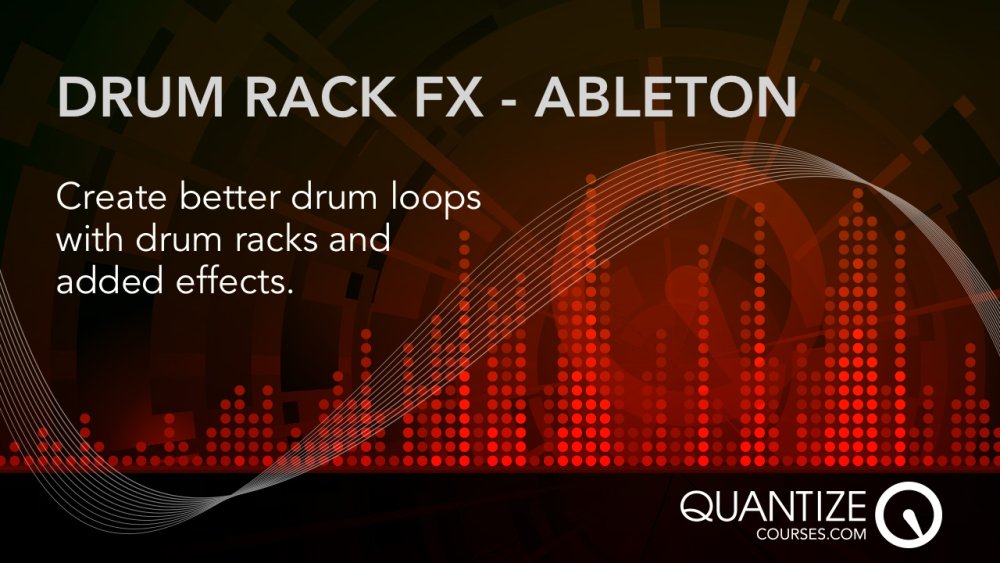 DRUM RACK FX - ABLETON

Create better drum loops with drum racks and added effects.

QUANTIZE
COURSES.COM